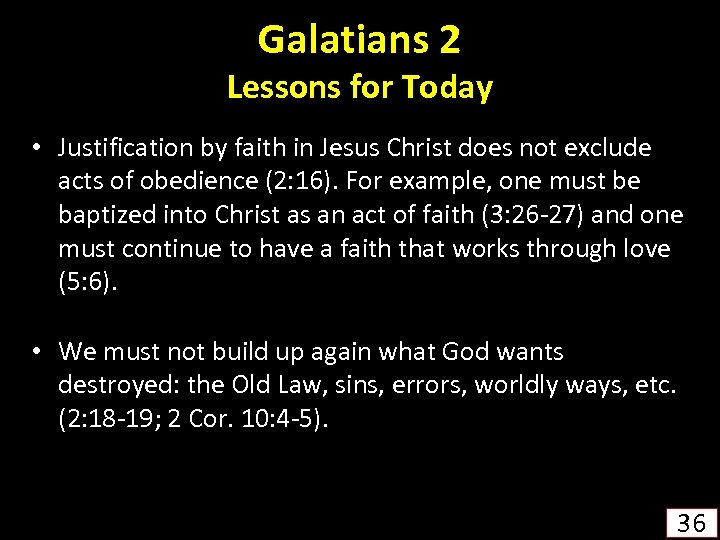 Galatians 2
Lessons for Today

• Justification by faith in Jesus Christ does not exclude acts of obedience (2:16). For example, one must be baptized into Christ as an act of faith (3:26-27) and one must continue to have a faith that works through love (5:6).

• We must not build up again what God wants destroyed: the Old Law, sins, errors, worldly ways, etc. (2:18-19; 2 Cor. 10:4-5).

36